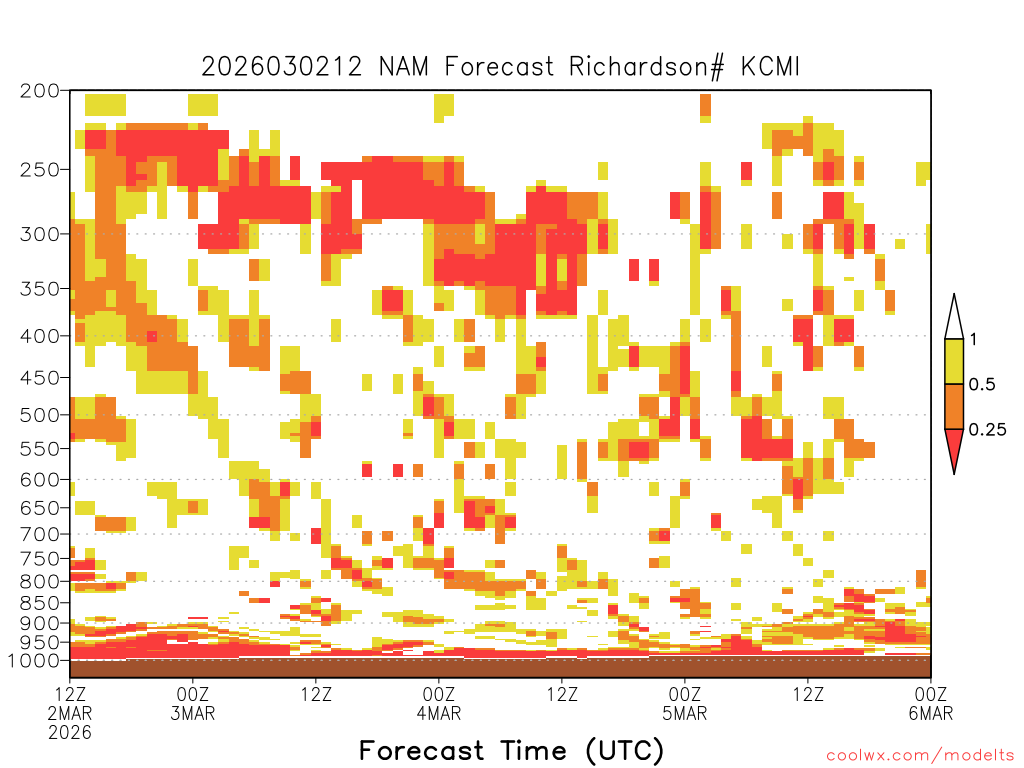 2026030212 NAM Forecast Richardson# KCMI

200
250
300
350
400
450
500
550
600
650
700
750
800
850
900
950
1000

1
0.5
0.25

12Z 2MAR 2026
00Z 3MAR
12Z
00Z 4MAR
12Z
00Z 5MAR
12Z
00Z 6MAR

Forecast Time (UTC)

coolwx.com/modelts